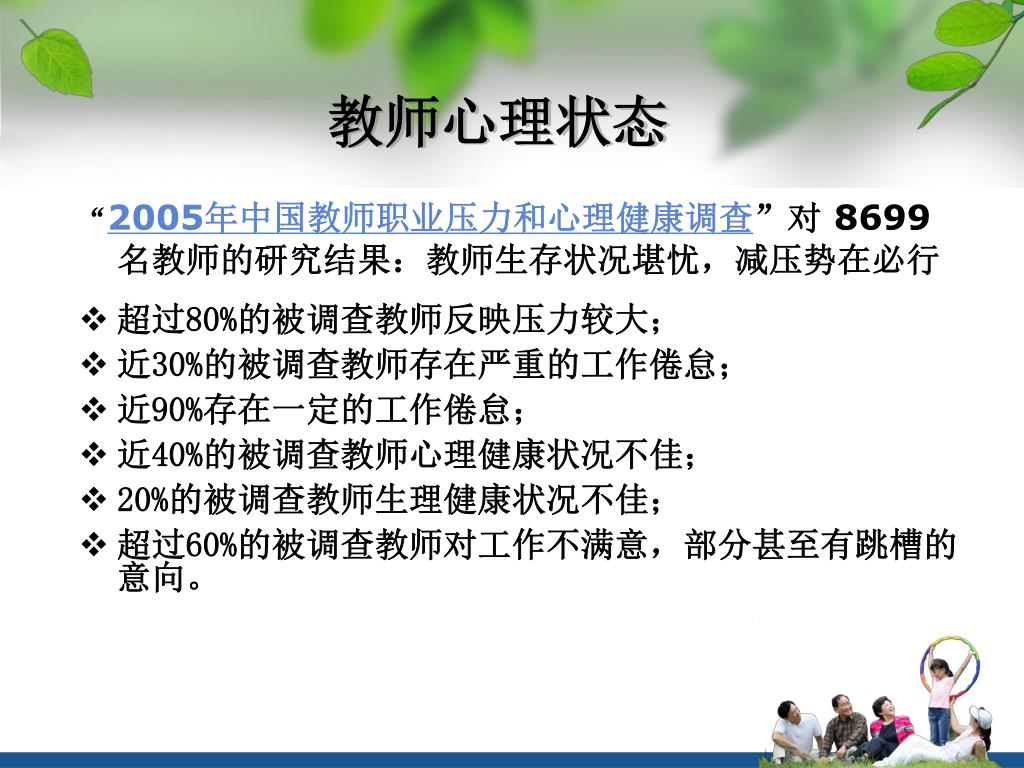 教师心理状态

“2005年中国教师职业压力和心理健康调查”对 8699 名教师的研究结果：教师生存状况堪忧，减压势在必行

❖ 超过80%的被调查教师反映压力较大；
❖ 近30%的被调查教师存在严重的工作倦怠；
❖ 近90%存在一定的工作倦怠；
❖ 近40%的被调查教师心理健康状况不佳；
❖ 20%的被调查教师生理健康状况不佳；
❖ 超过60%的被调查教师对工作不满意，部分甚至有跳槽的意向。